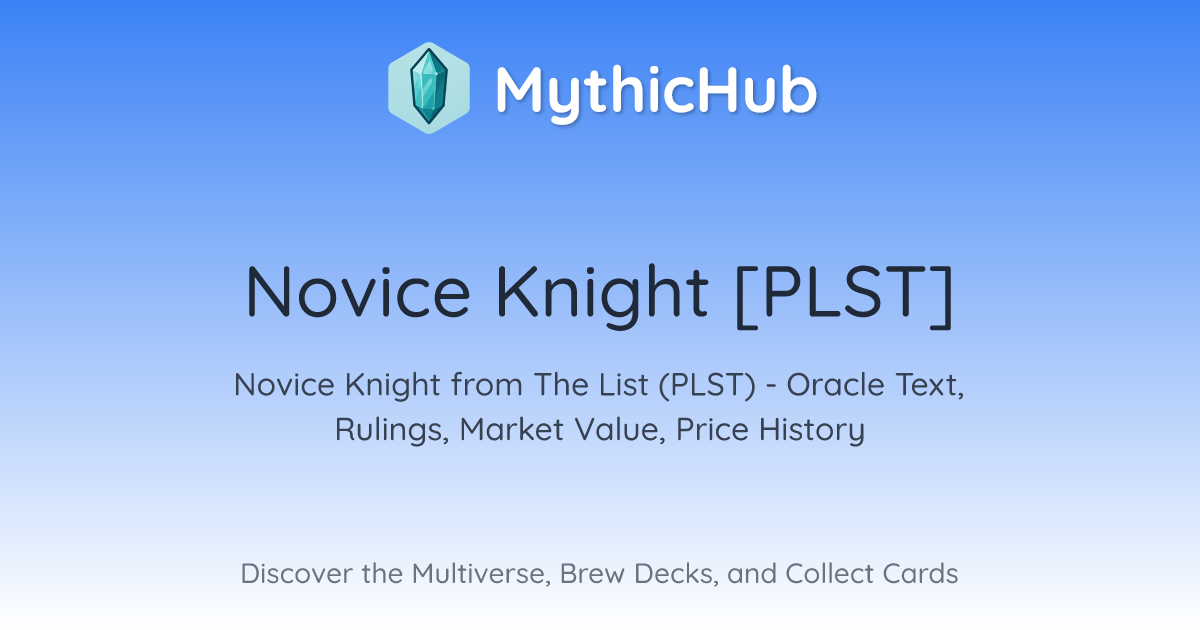 MythicHub

Novice Knight [PLST]

Novice Knight from The List (PLST) - Oracle Text, Rulings, Market Value, Price History

Discover the Multiverse, Brew Decks, and Collect Cards